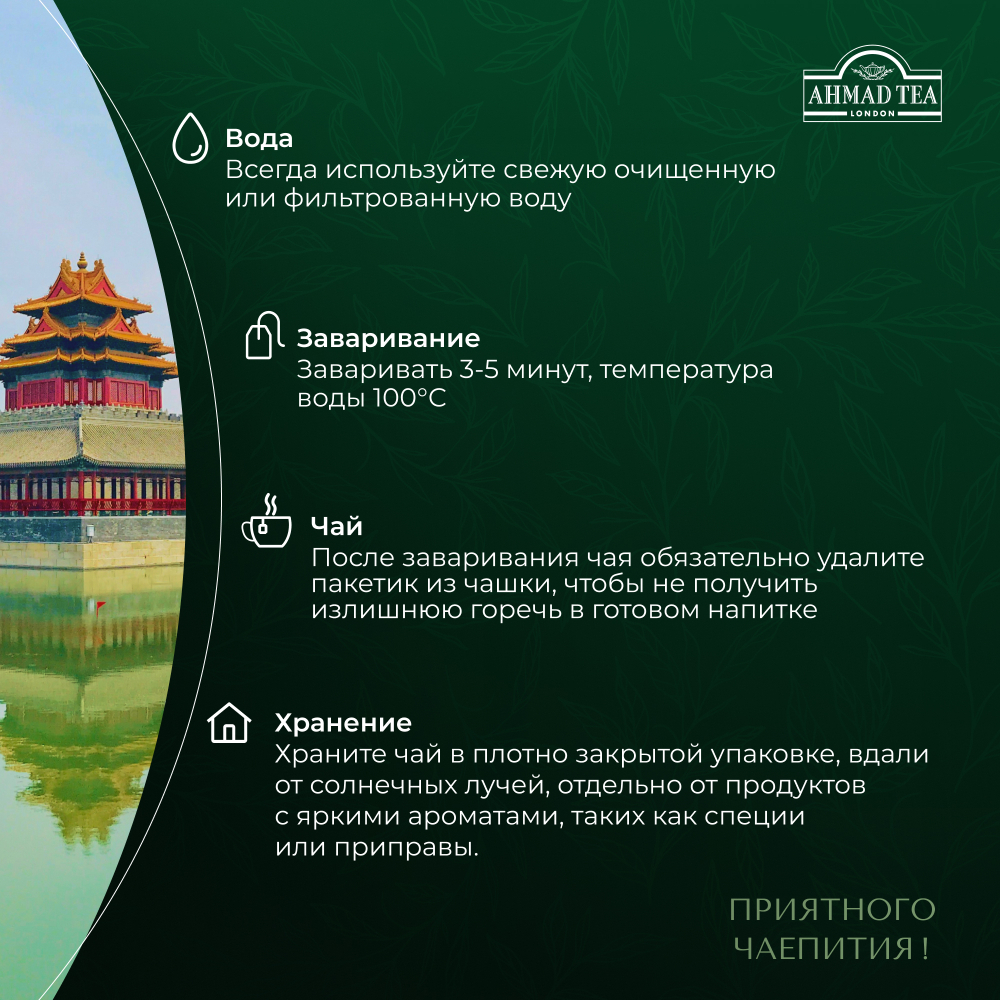 AHMAD TEA
LONDON

Вода
Всегда используйте свежую очищенную или фильтрованную воду

Заваривание
Заваривать 3-5 минут, температура воды 100°C

Чай
После заваривания чая обязательно удалите пакетик из чашки, чтобы не получить излишнюю горечь в готовом напитке

Хранение
Храните чай в плотно закрытой упаковке, вдали от солнечных лучей, отдельно от продуктов с яркими ароматами, таких как специи или приправы.

ПРИЯТНОГО ЧАЕПИТИЯ !